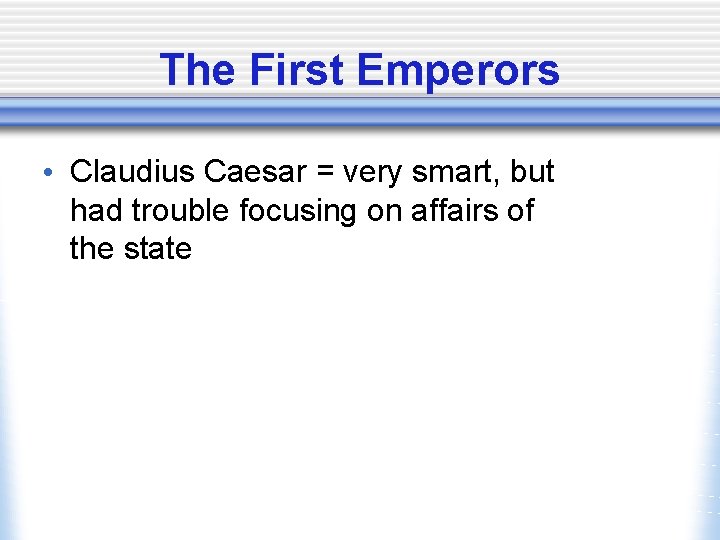 The First Emperors

• Claudius Caesar = very smart, but had trouble focusing on affairs of the state